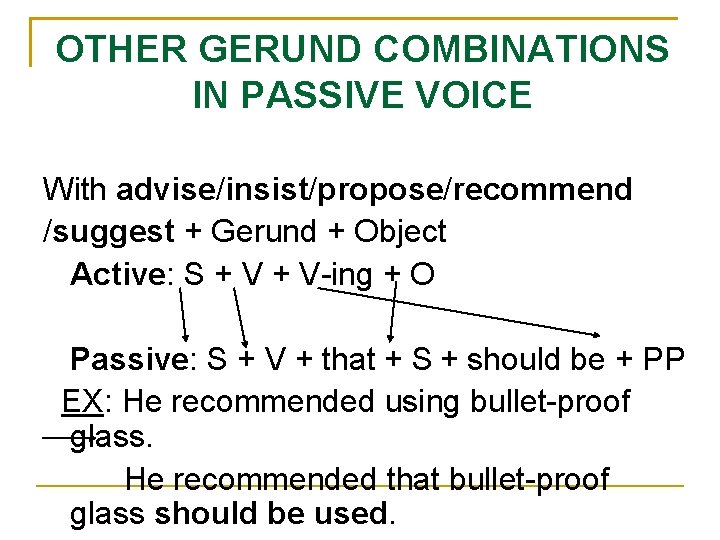 OTHER GERUND COMBINATIONS IN PASSIVE VOICE

With advise/insist/propose/recommend /suggest + Gerund + Object

Active: S + V + V-ing + O

Passive: S + V + that + S + should be + PP

EX: He recommended using bullet-proof glass.

He recommended that bullet-proof glass should be used.